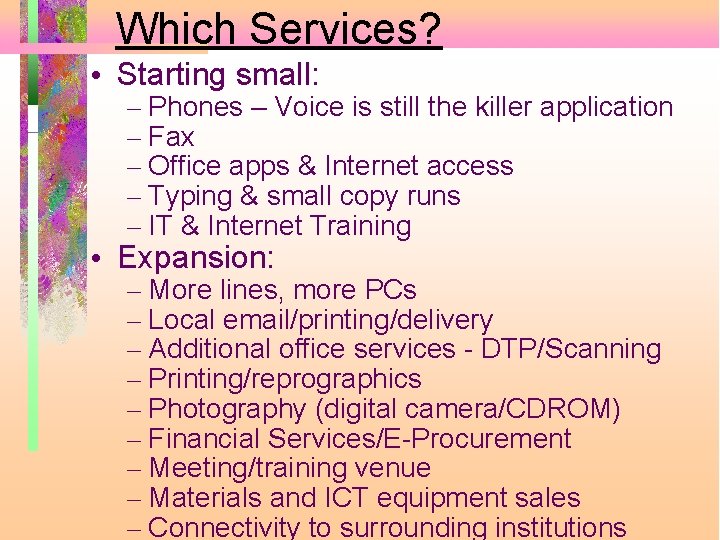 Which Services?

• Starting small:
– Phones – Voice is still the killer application
– Fax
– Office apps & Internet access
– Typing & small copy runs
– IT & Internet Training

• Expansion:
– More lines, more PCs
– Local email/printing/delivery
– Additional office services - DTP/Scanning
– Printing/reprographics
– Photography (digital camera/CDROM)
– Financial Services/E-Procurement
– Meeting/training venue
– Materials and ICT equipment sales
– Connectivity to surrounding institutions